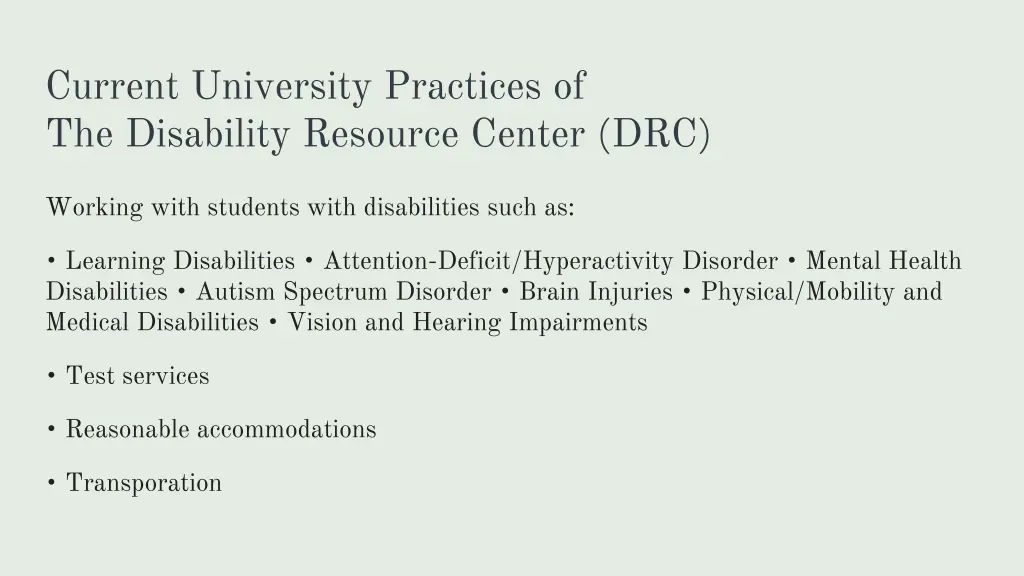 Current University Practices of
The Disability Resource Center (DRC)

Working with students with disabilities such as:

• Learning Disabilities • Attention-Deficit/Hyperactivity Disorder • Mental Health Disabilities • Autism Spectrum Disorder • Brain Injuries • Physical/Mobility and Medical Disabilities • Vision and Hearing Impairments

• Test services

• Reasonable accommodations

• Transporation